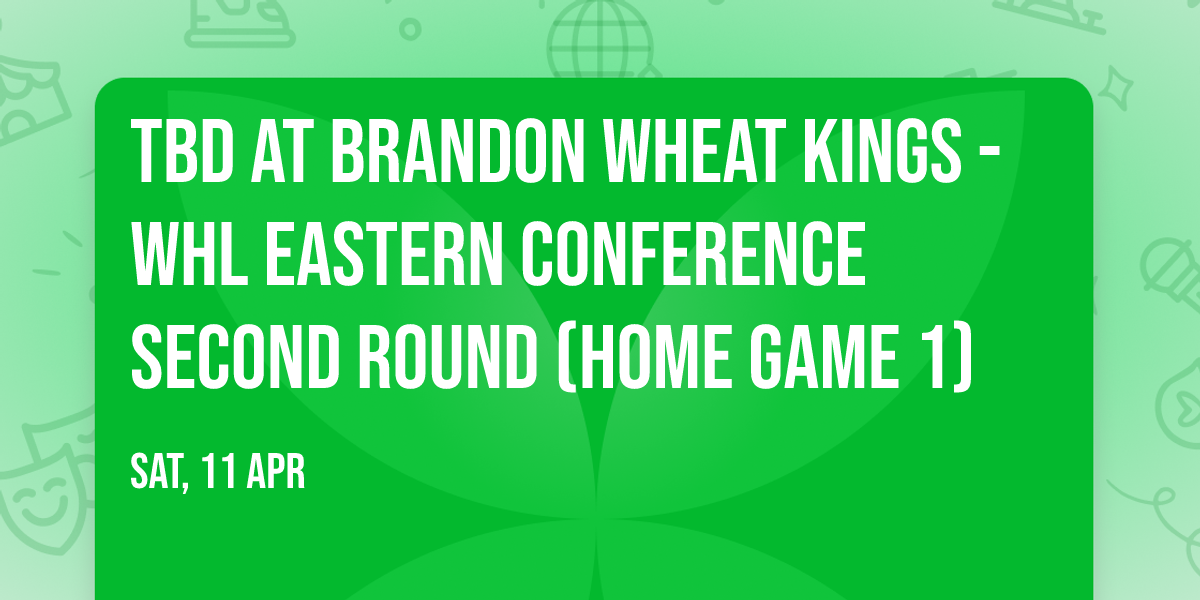 TBD AT BRANDON WHEAT KINGS - WHL EASTERN CONFERENCE SECOND ROUND (HOME GAME 1)

SAT, 11 APR